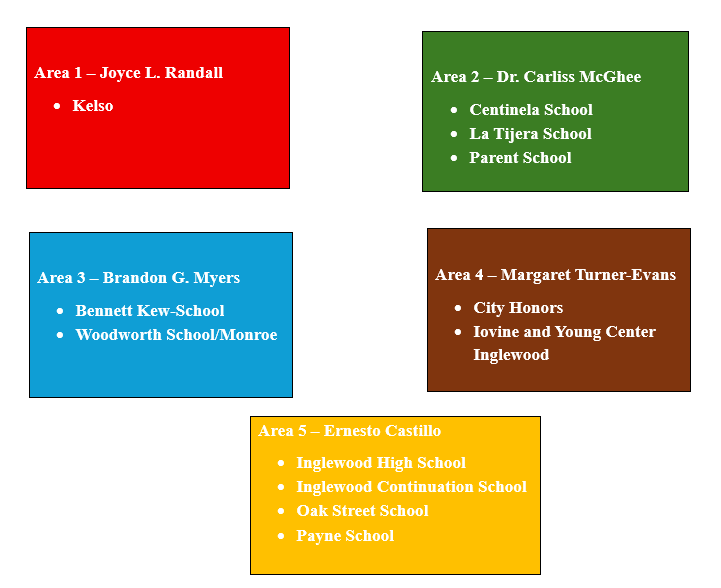 Area 1 – Joyce L. Randall

- Kelso

Area 2 – Dr. Carliss McGhee

- Centinela School
- La Tijera School
- Parent School

Area 3 – Brandon G. Myers

- Bennett Kew-School
- Woodworth School/Monroe

Area 4 – Margaret Turner-Evans

- City Honors
- Iovine and Young Center Inglewood

Area 5 – Ernesto Castillo

- Inglewood High School
- Inglewood Continuation School
- Oak Street School
- Payne School